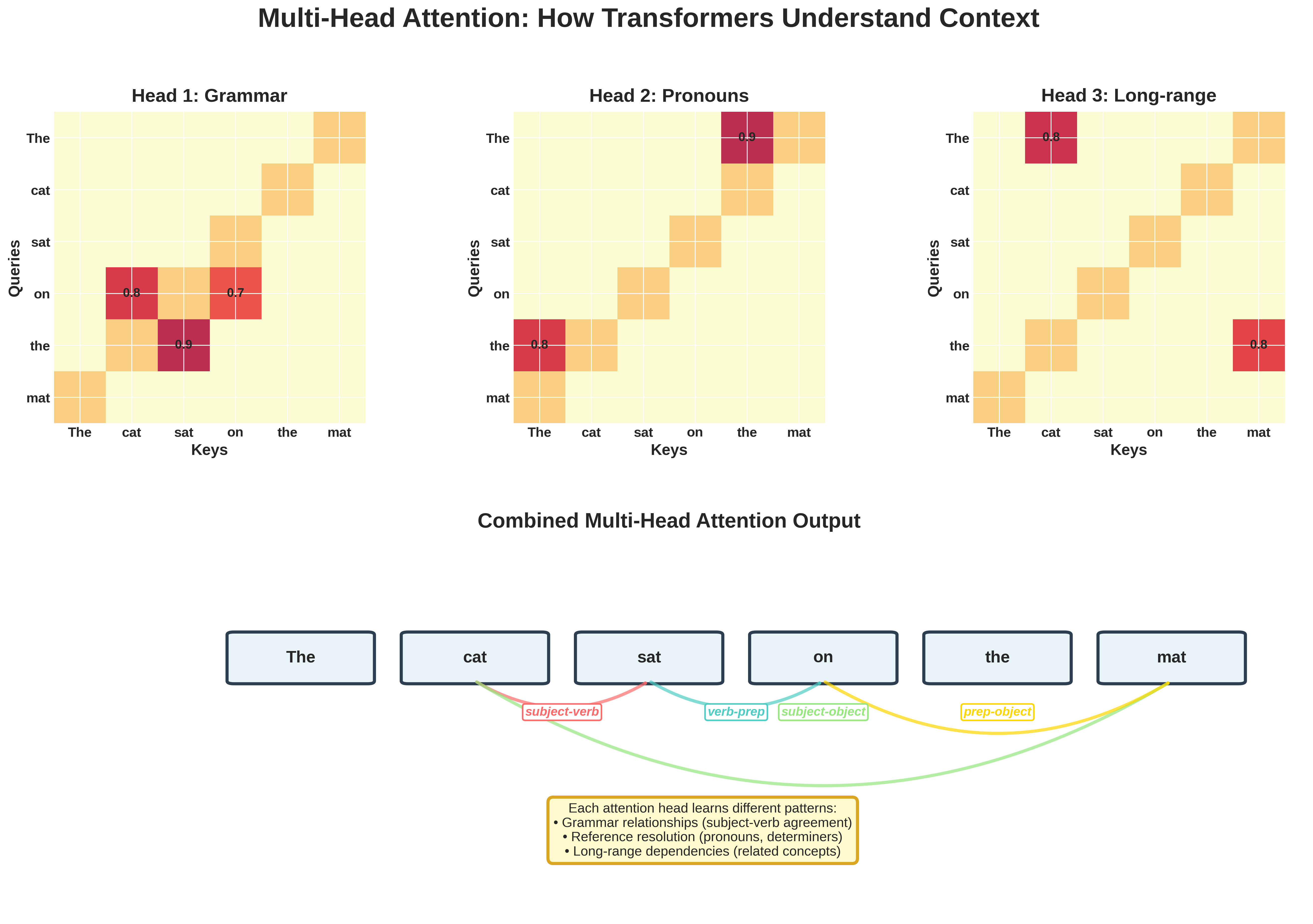 Multi-Head Attention: How Transformers Understand Context

Head 1: Grammar

Queries

The
cat
sat
on
the
mat

0.8
0.7
0.9

The cat sat on the mat
Keys

Head 2: Pronouns

Queries

The
cat
sat
on
the
mat

0.9
0.8

The cat sat on the mat
Keys

Head 3: Long-range

Queries

The
cat
sat
on
the
mat

0.8
0.8

The cat sat on the mat
Keys

Combined Multi-Head Attention Output

The
cat
sat
on
the
mat

subject-verb
verb-prep
subject-object
prep-object

Each attention head learns different patterns:
• Grammar relationships (subject-verb agreement)
• Reference resolution (pronouns, determiners)
• Long-range dependencies (related concepts)